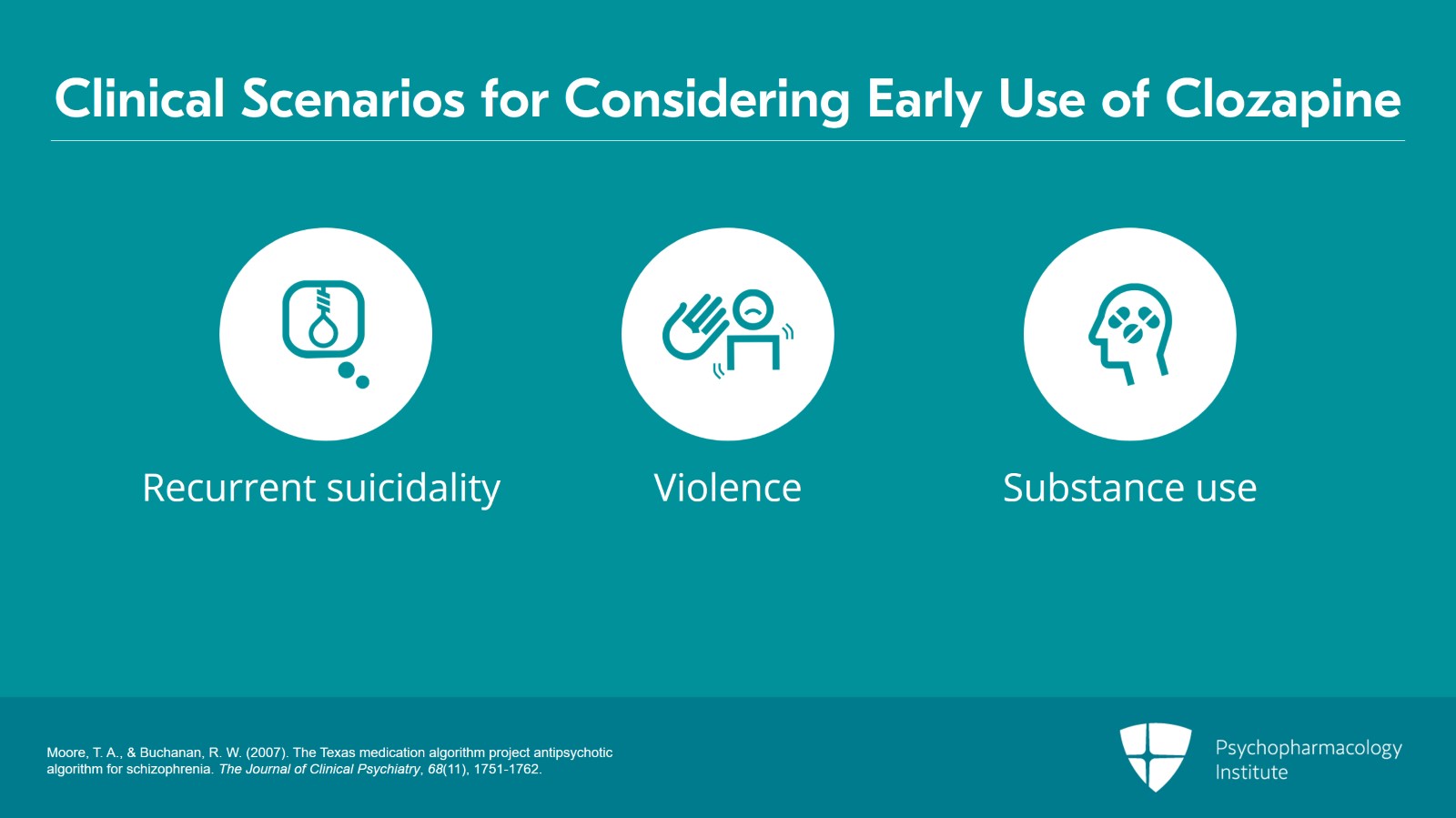 Clinical Scenarios for Considering Early Use of Clozapine

Recurrent suicidality

Violence

Substance use

Moore, T. A., & Buchanan, R. W. (2007). The Texas medication algorithm project antipsychotic algorithm for schizophrenia. The Journal of Clinical Psychiatry, 68(11), 1751-1762.

Psychopharmacology Institute